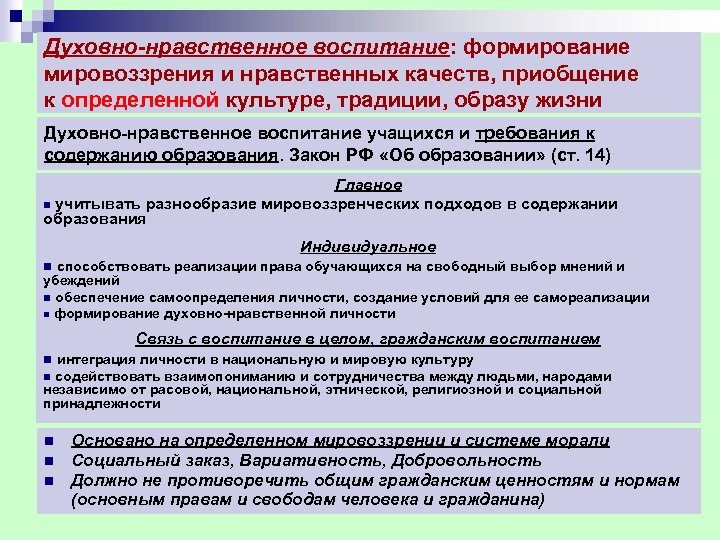 Духовно-нравственное воспитание: формирование мировоззрения и нравственных качеств, приобщение к определенной культуре, традиции, образу жизни

Духовно-нравственное воспитание учащихся и требования к содержанию образования. Закон РФ «Об образовании» (ст. 14)

Главное

▪ учитывать разнообразие мировоззренческих подходов в содержании образования

Индивидуальное

▪ способствовать реализации права обучающихся на свободный выбор мнений и убеждений

▪ обеспечение самоопределения личности, создание условий для ее самореализации

▪ формирование духовно-нравственной личности

Связь с воспитание в целом, гражданским воспитанием

▪ интеграция личности в национальную и мировую культуру

▪ содействовать взаимопониманию и сотрудничества между людьми, народами независимо от расовой, национальной, этнической, религиозной и социальной принадлежности

▪ Основано на определенном мировоззрении и системе морали

▪ Социальный заказ, Вариативность, Добровольность

▪ Должно не противоречить общим гражданским ценностям и нормам (основным правам и свободам человека и гражданина)